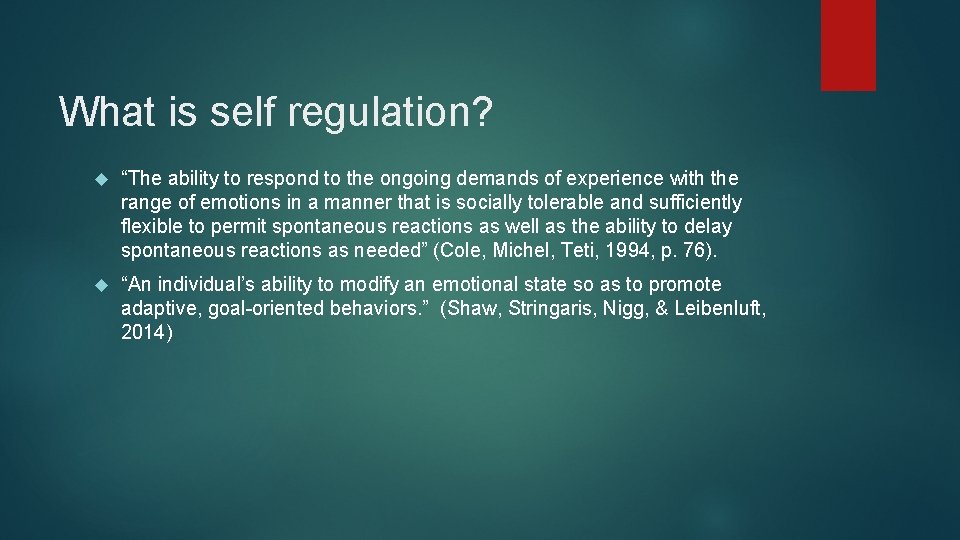 What is self regulation?

“The ability to respond to the ongoing demands of experience with the range of emotions in a manner that is socially tolerable and sufficiently flexible to permit spontaneous reactions as well as the ability to delay spontaneous reactions as needed” (Cole, Michel, Teti, 1994, p. 76).

“An individual’s ability to modify an emotional state so as to promote adaptive, goal-oriented behaviors.” (Shaw, Stringaris, Nigg, & Leibenluft, 2014)